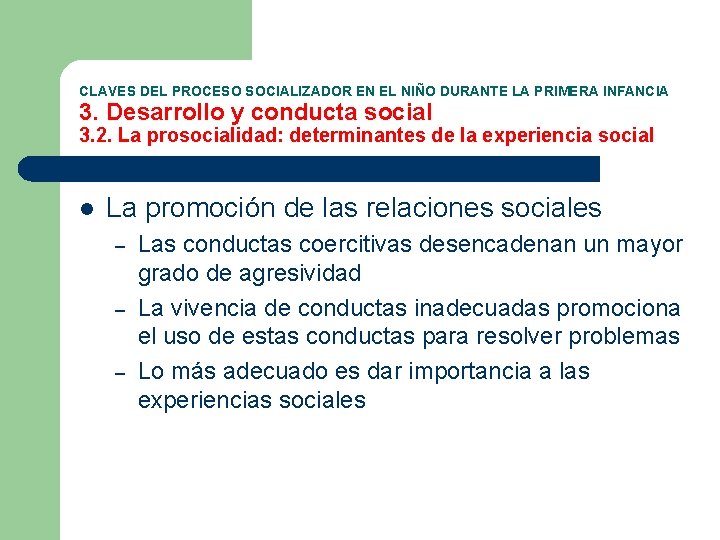 CLAVES DEL PROCESO SOCIALIZADOR EN EL NIÑO DURANTE LA PRIMERA INFANCIA
3. Desarrollo y conducta social
3.2. La prosocialidad: determinantes de la experiencia social

● La promoción de las relaciones sociales
– Las conductas coercitivas desencadenan un mayor grado de agresividad
– La vivencia de conductas inadecuadas promociona el uso de estas conductas para resolver problemas
– Lo más adecuado es dar importancia a las experiencias sociales